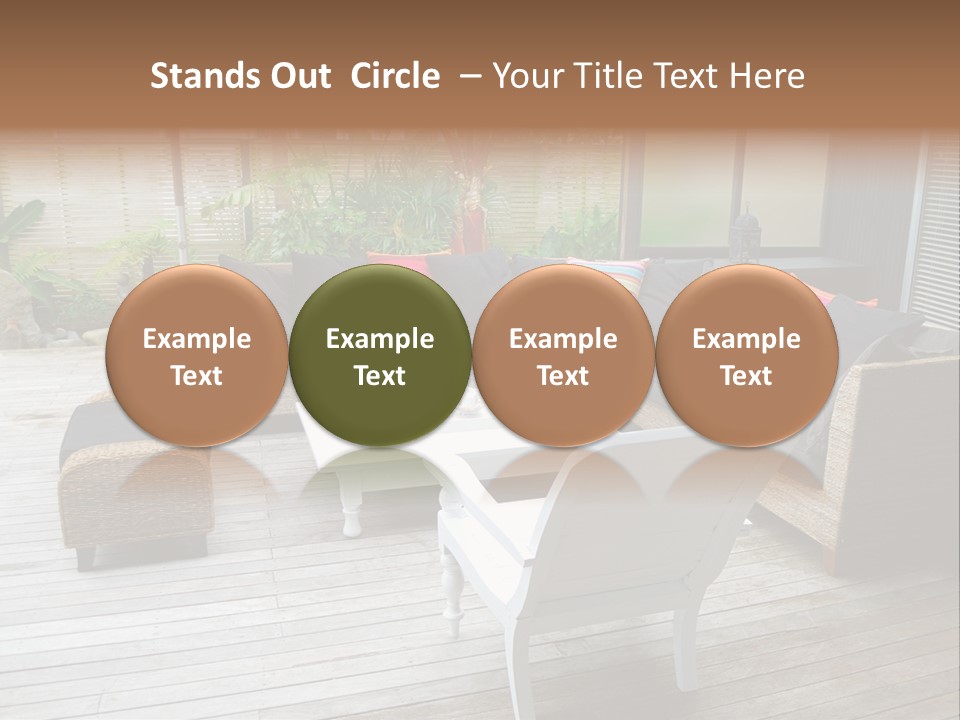 Stands Out Circle – Your Title Text Here

Example Text

Example Text

Example Text

Example Text